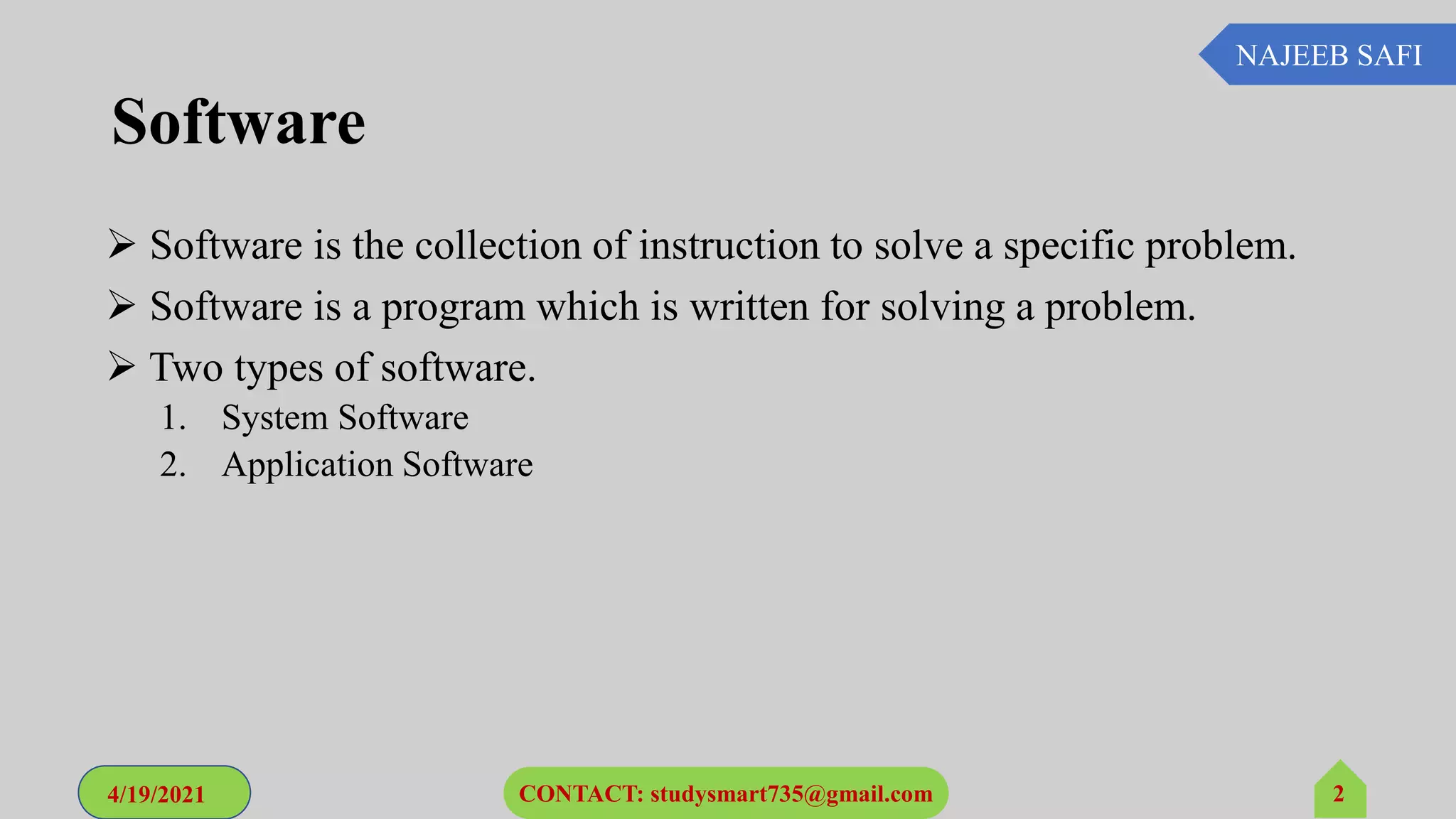 NAJEEB SAFI

Software

➢ Software is the collection of instruction to solve a specific problem.
➢ Software is a program which is written for solving a problem.
➢ Two types of software.
1. System Software
2. Application Software

4/19/2021

CONTACT: studysmart735@gmail.com

2